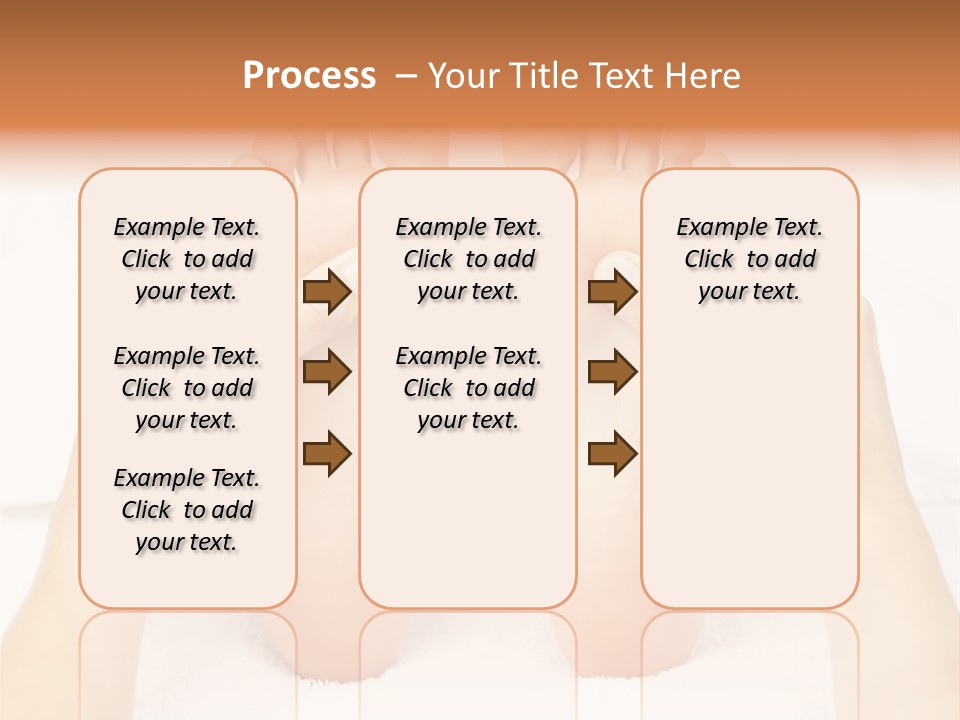 Process – Your Title Text Here

Example Text. Click to add your text.

Example Text. Click to add your text.

Example Text. Click to add your text.

Example Text. Click to add your text.

Example Text. Click to add your text.

Example Text. Click to add your text.